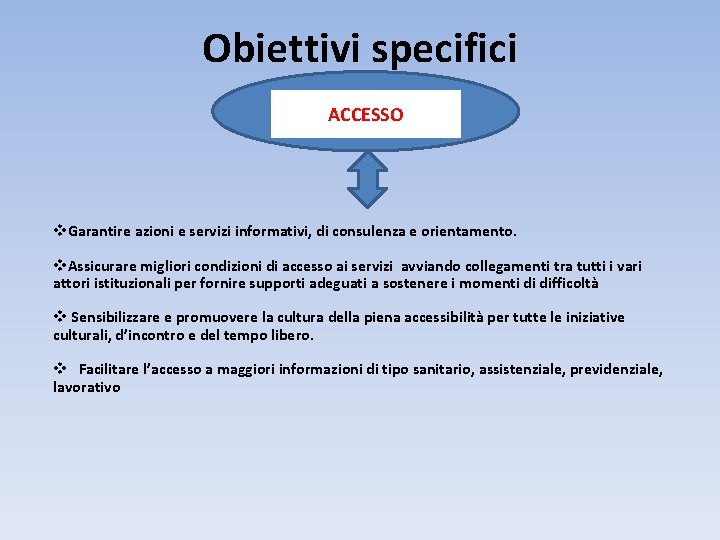 Obiettivi specifici

ACCESSO

❖Garantire azioni e servizi informativi, di consulenza e orientamento.

❖Assicurare migliori condizioni di accesso ai servizi avviando collegamenti tra tutti i vari attori istituzionali per fornire supporti adeguati a sostenere i momenti di difficoltà

❖ Sensibilizzare e promuovere la cultura della piena accessibilità per tutte le iniziative culturali, d'incontro e del tempo libero.

❖ Facilitare l'accesso a maggiori informazioni di tipo sanitario, assistenziale, previdenziale, lavorativo